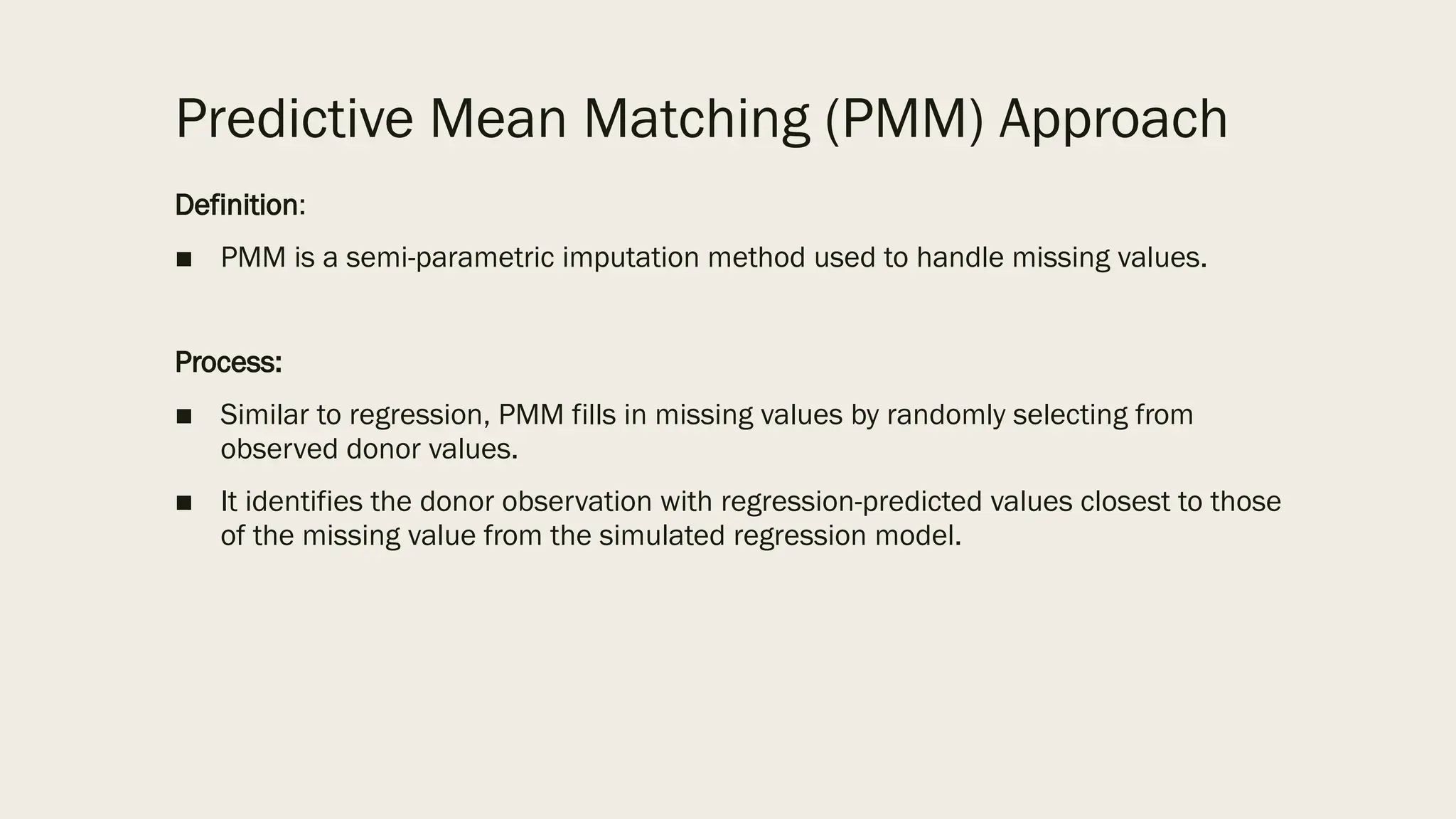 Predictive Mean Matching (PMM) Approach

Definition:

■ PMM is a semi-parametric imputation method used to handle missing values.

Process:

■ Similar to regression, PMM fills in missing values by randomly selecting from observed donor values.

■ It identifies the donor observation with regression-predicted values closest to those of the missing value from the simulated regression model.